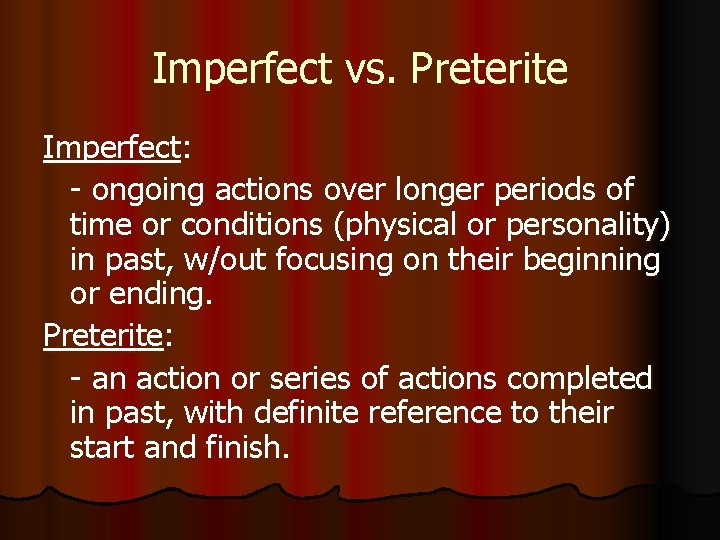 Imperfect vs. Preterite

Imperfect:

- ongoing actions over longer periods of time or conditions (physical or personality) in past, w/out focusing on their beginning or ending.

Preterite:

- an action or series of actions completed in past, with definite reference to their start and finish.